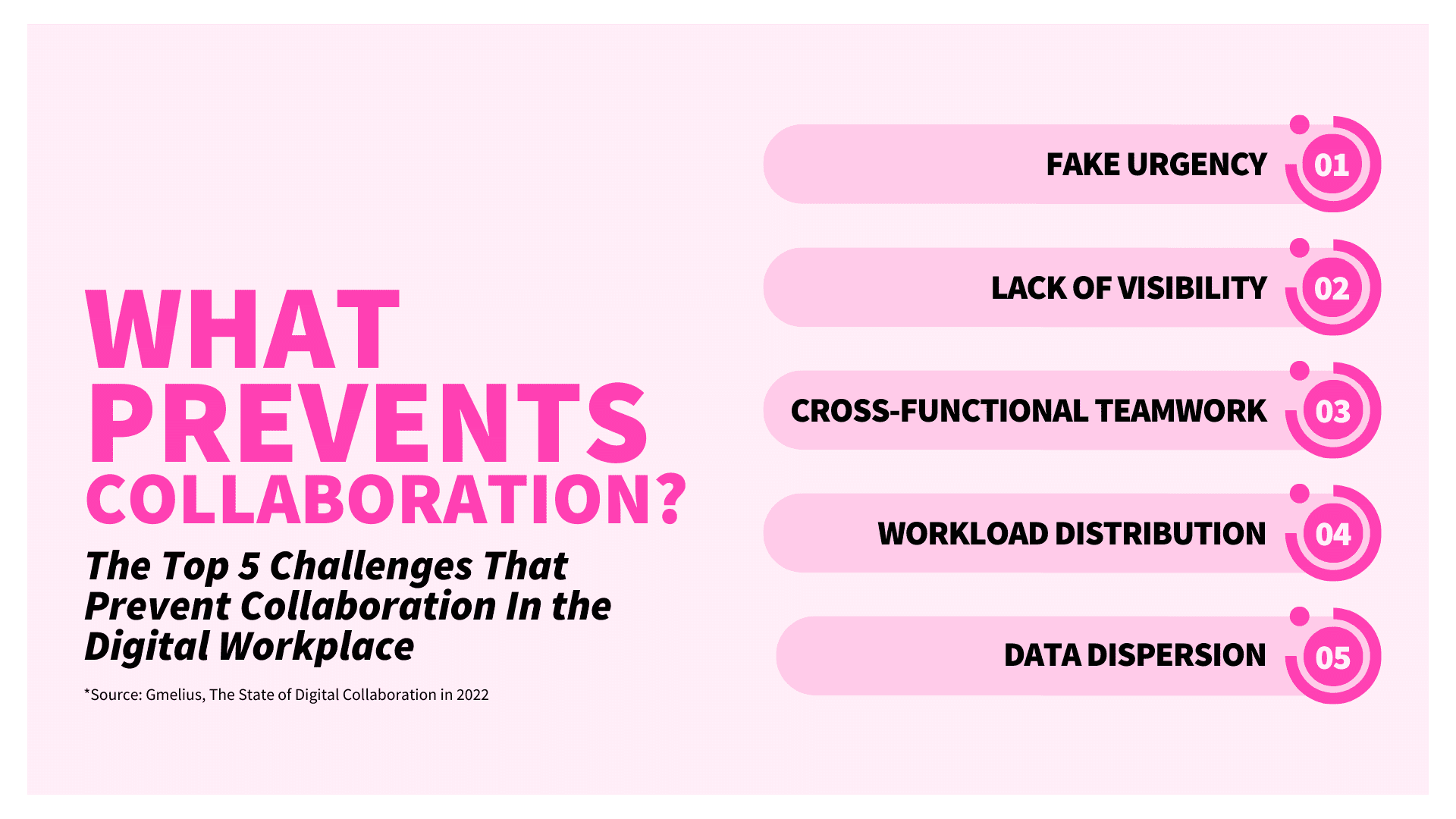 WHAT PREVENTS COLLABORATION?

The Top 5 Challenges That Prevent Collaboration In the Digital Workplace

*Source: Gmelius, The State of Digital Collaboration in 2022

FAKE URGENCY 01

LACK OF VISIBILITY 02

CROSS-FUNCTIONAL TEAMWORK 03

WORKLOAD DISTRIBUTION 04

DATA DISPERSION 05